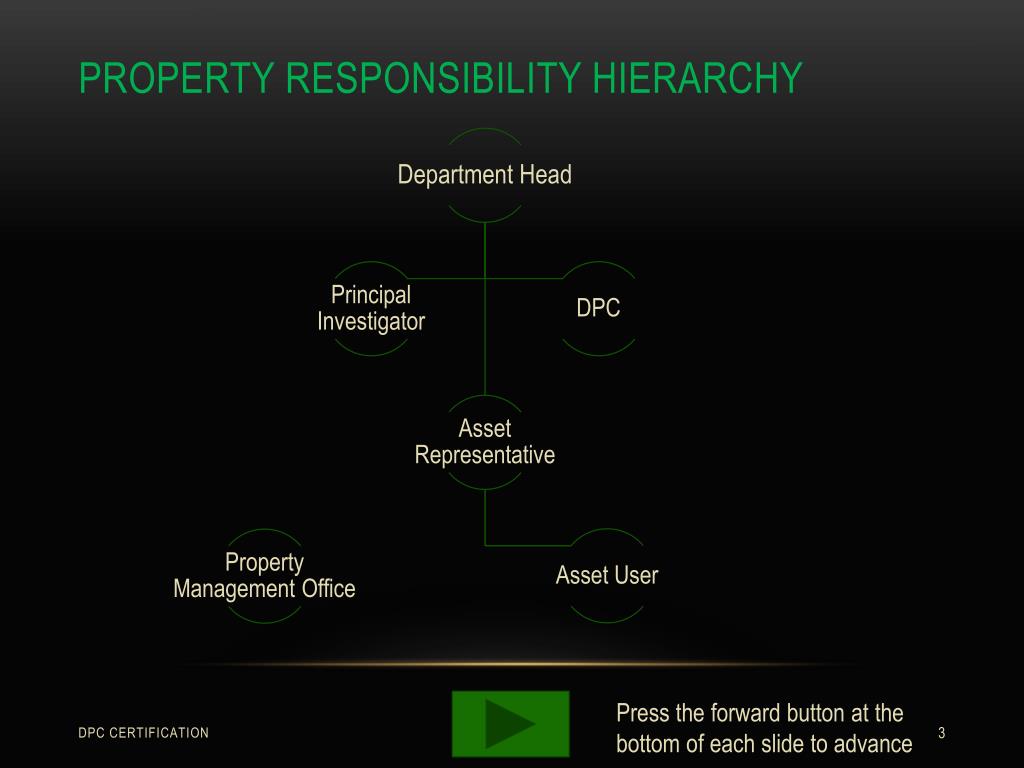 PROPERTY RESPONSIBILITY HIERARCHY

Department Head

Principal Investigator

DPC

Asset Representative

Property Management Office

Asset User

DPC CERTIFICATION

Press the forward button at the bottom of each slide to advance

3